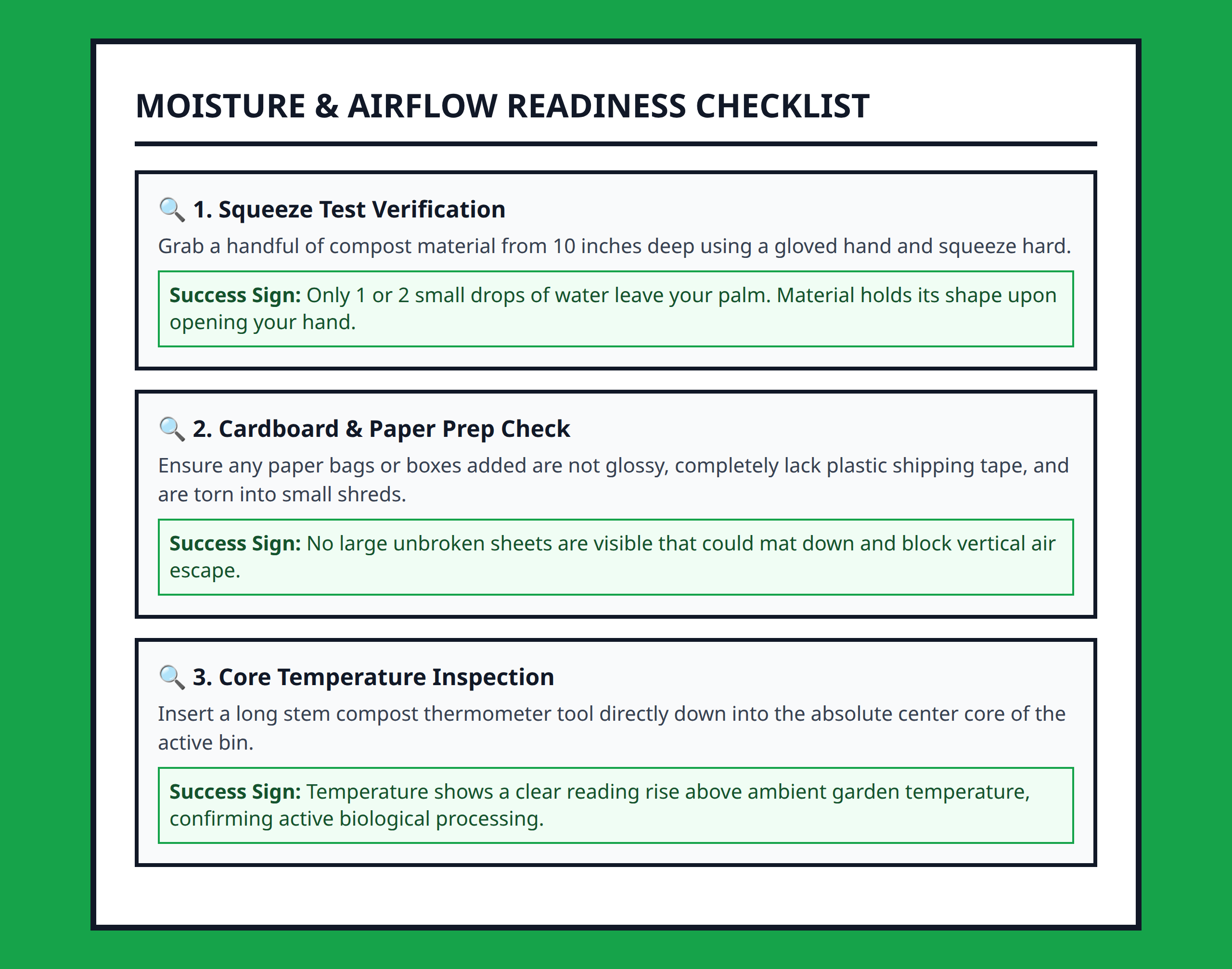 MOISTURE & AIRFLOW READINESS CHECKLIST

🔍 1. Squeeze Test Verification

Grab a handful of compost material from 10 inches deep using a gloved hand and squeeze hard.

Success Sign: Only 1 or 2 small drops of water leave your palm. Material holds its shape upon opening your hand.

🔍 2. Cardboard & Paper Prep Check

Ensure any paper bags or boxes added are not glossy, completely lack plastic shipping tape, and are torn into small shreds.

Success Sign: No large unbroken sheets are visible that could mat down and block vertical air escape.

🔍 3. Core Temperature Inspection

Insert a long stem compost thermometer tool directly down into the absolute center core of the active bin.

Success Sign: Temperature shows a clear reading rise above ambient garden temperature, confirming active biological processing.